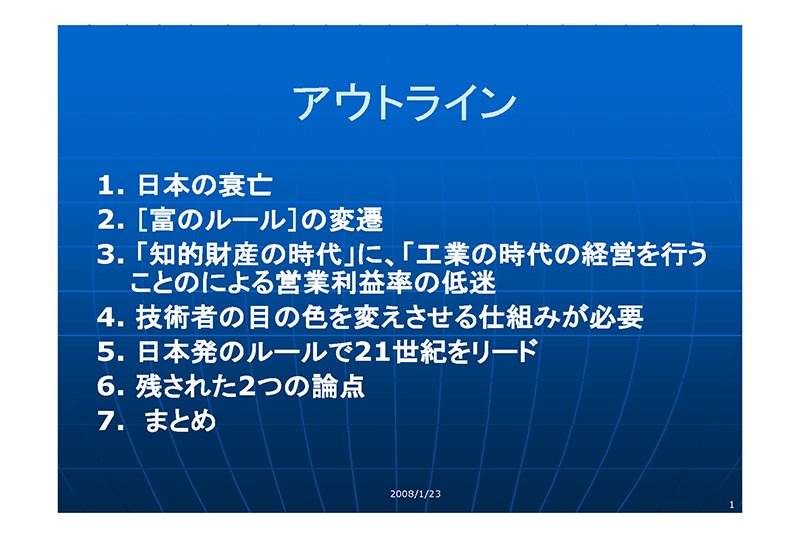 アウトライン

1. 日本の衰亡
2. [富のルール]の変遷
3. 「知的財産の時代」に、「工業の時代の経営を行うことのによる営業利益率の低迷
4. 技術者の目の色を変えさせる仕組みが必要
5. 日本発のルールで21世紀をリード
6. 残された2つの論点
7. まとめ

2008/1/23

1